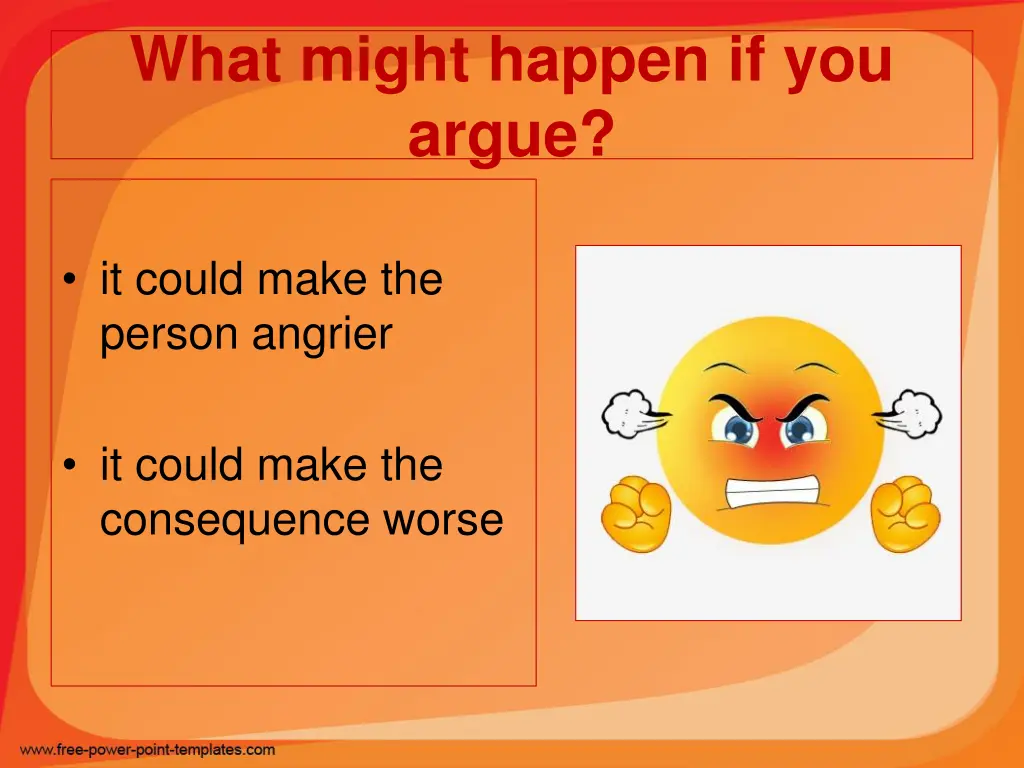 What might happen if you argue?

• it could make the person angrier

• it could make the consequence worse

www.free-power-point-templates.com